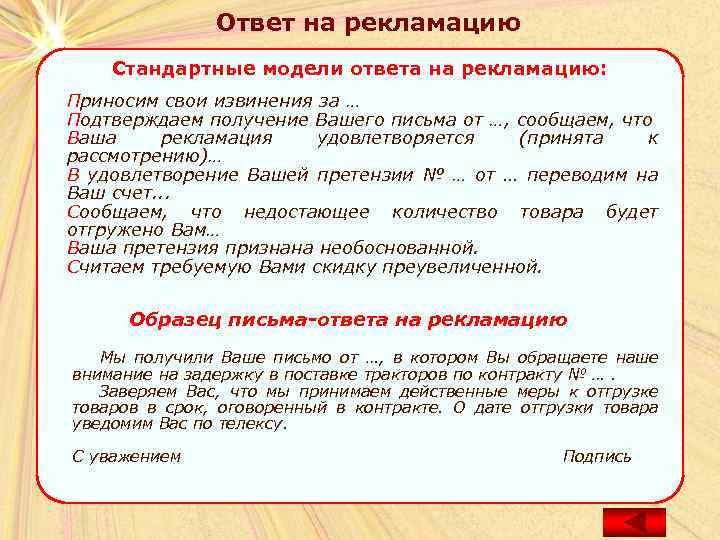 Ответ на рекламацию

Стандартные модели ответа на рекламацию:

Приносим свои извинения за …
Подтверждаем получение Вашего письма от …, сообщаем, что
Ваша рекламация удовлетворяется (принята к рассмотрению)…
В удовлетворение Вашей претензии № … от … переводим на Ваш счет...
Сообщаем, что недостающее количество товара будет отгружено Вам…
Ваша претензия признана необоснованной.
Считаем требуемую Вами скидку преувеличенной.

Образец письма-ответа на рекламацию

Мы получили Ваше письмо от …, в котором Вы обращаете наше внимание на задержку в поставке тракторов по контракту № … .

Заверяем Вас, что мы принимаем действенные меры к отгрузке товаров в срок, оговоренный в контракте. О дате отгрузки товара уведомим Вас по телексу.

С уважением

Подпись